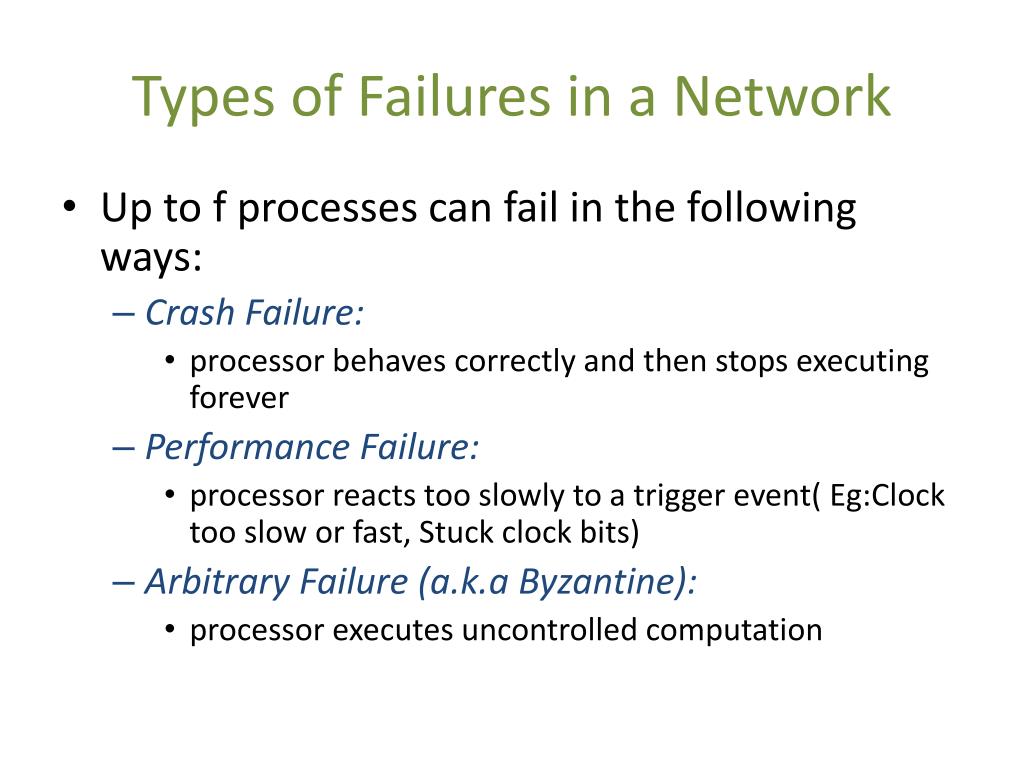 Types of Failures in a Network

• Up to f processes can fail in the following ways:
– Crash Failure:
• processor behaves correctly and then stops executing forever
– Performance Failure:
• processor reacts too slowly to a trigger event( Eg:Clock too slow or fast, Stuck clock bits)
– Arbitrary Failure (a.k.a Byzantine):
• processor executes uncontrolled computation